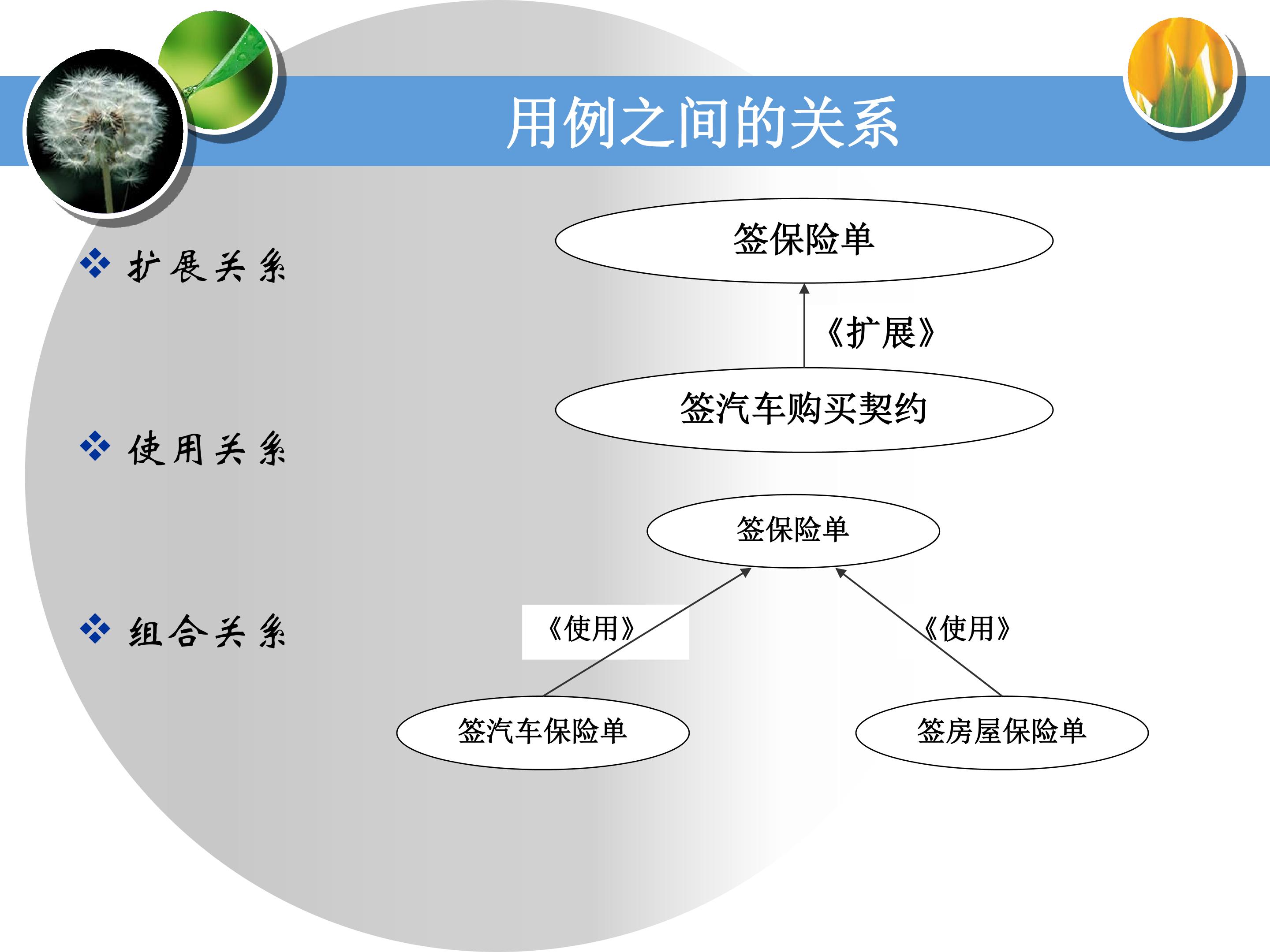 用例之间的关系

❖ 扩展关系

❖ 使用关系

❖ 组合关系

签保险单

《扩展》

签汽车购买契约

签保险单

《使用》

《使用》

签汽车保险单

签房屋保险单